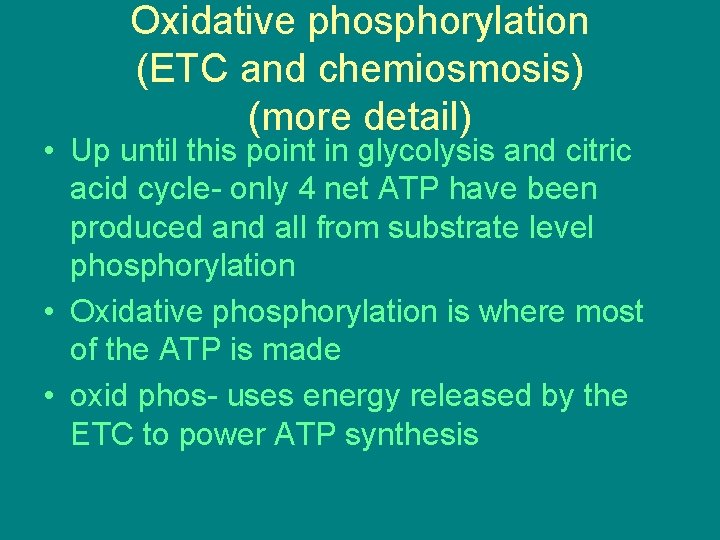 Oxidative phosphorylation (ETC and chemiosmosis) (more detail)

• Up until this point in glycolysis and citric acid cycle- only 4 net ATP have been produced and all from substrate level phosphorylation

• Oxidative phosphorylation is where most of the ATP is made

• oxid phos- uses energy released by the ETC to power ATP synthesis